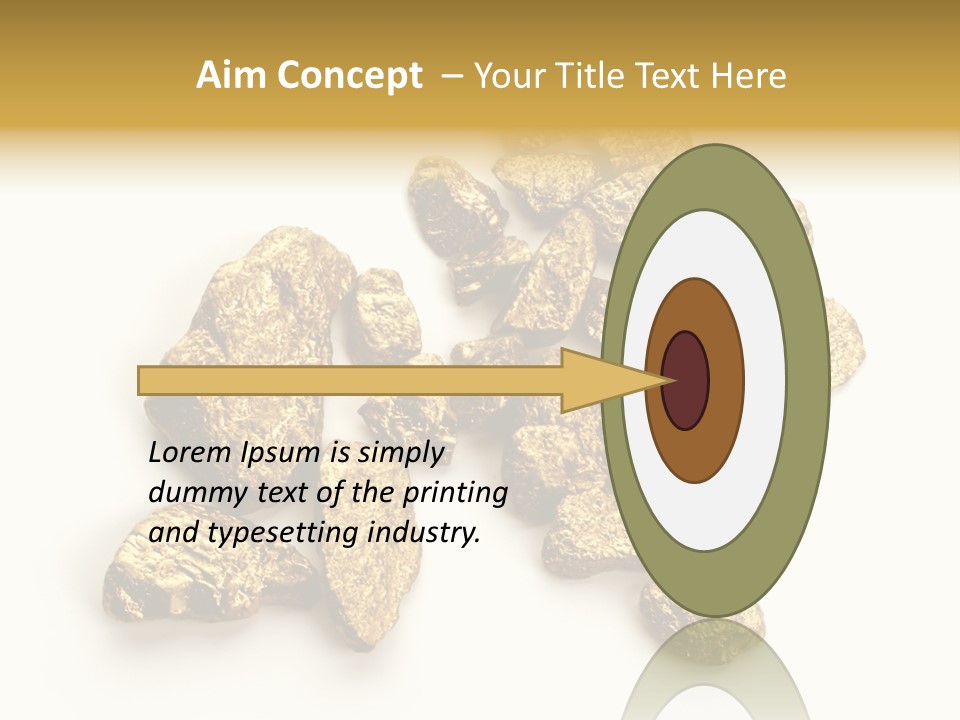 Aim Concept – Your Title Text Here

Lorem Ipsum is simply dummy text of the printing and typesetting industry.